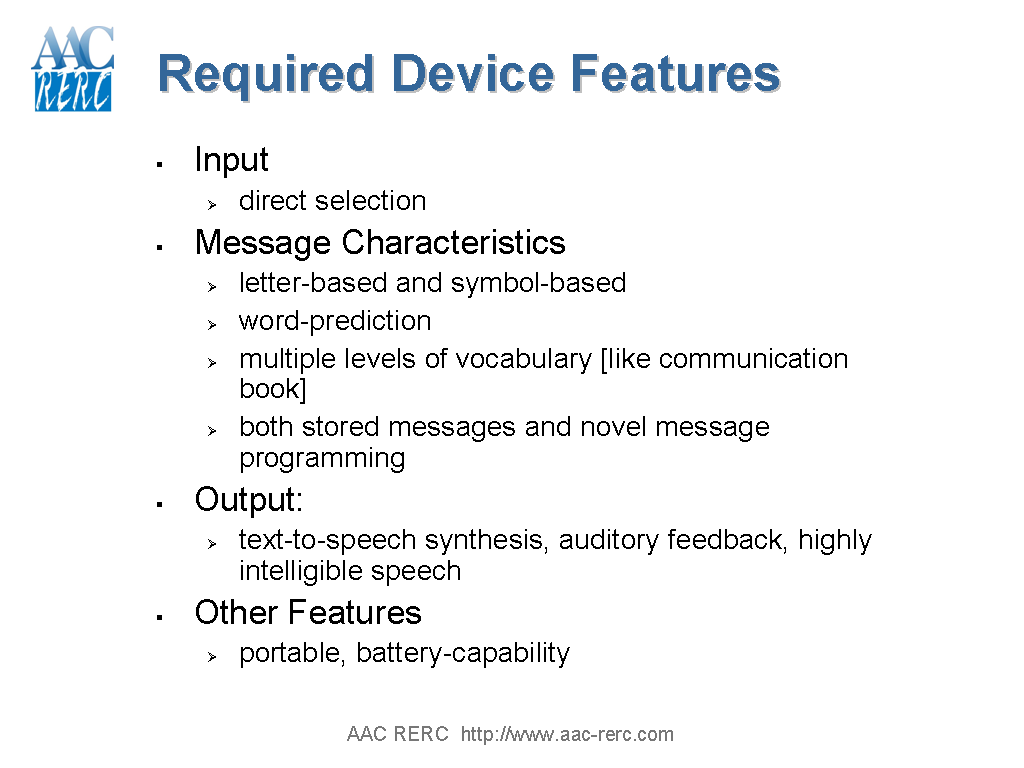 AAC RERC

Required Device Features

▪ Input
 ➢ direct selection
▪ Message Characteristics
 ➢ letter-based and symbol-based
 ➢ word-prediction
 ➢ multiple levels of vocabulary [like communication book]
 ➢ both stored messages and novel message programming
▪ Output:
 ➢ text-to-speech synthesis, auditory feedback, highly intelligible speech
▪ Other Features
 ➢ portable, battery-capability

AAC RERC http://www.aac-rerc.com